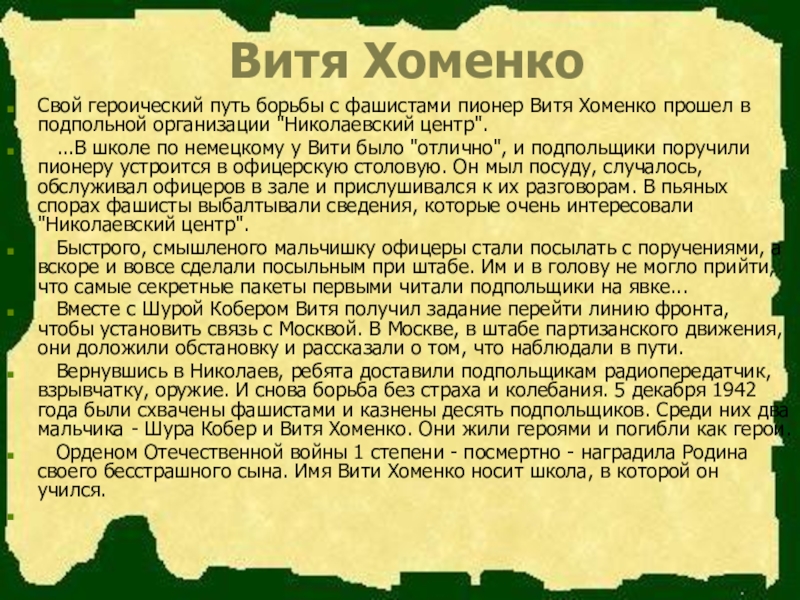 Витя Хоменко

Свой героический путь борьбы с фашистами пионер Витя Хоменко прошел в подпольной организации "Николаевский центр".

...В школе по немецкому у Вити было "отлично", и подпольщики поручили пионеру устроится в офицерскую столовую. Он мыл посуду, случалось, обслуживал офицеров в зале и прислушивался к их разговорам. В пьяных спорах фашисты выбалтывали сведения, которые очень интересовали "Николаевский центр".

Быстрого, смышленого мальчишку офицеры стали посылать с поручениями, а вскоре и вовсе сделали посыльным при штабе. Им и в голову не могло прийти, что самые секретные пакеты первыми читали подпольщики на явке...

Вместе с Шурой Кобером Витя получил задание перейти линию фронта, чтобы установить связь с Москвой. В Москве, в штабе партизанского движения, они доложили обстановку и рассказали о том, что наблюдали в пути.

Вернувшись в Николаев, ребята доставили подпольщикам радиопередатчик, взрывчатку, оружие. И снова борьба без страха и колебания. 5 декабря 1942 года были схвачены фашистами и казнены десять подпольщиков. Среди них два мальчика - Шура Кобер и Витя Хоменко. Они жили героями и погибли как герои.

Орденом Отечественной войны 1 степени - посмертно - наградила Родина своего бесстрашного сына. Имя Вити Хоменко носит школа, в которой он учился.